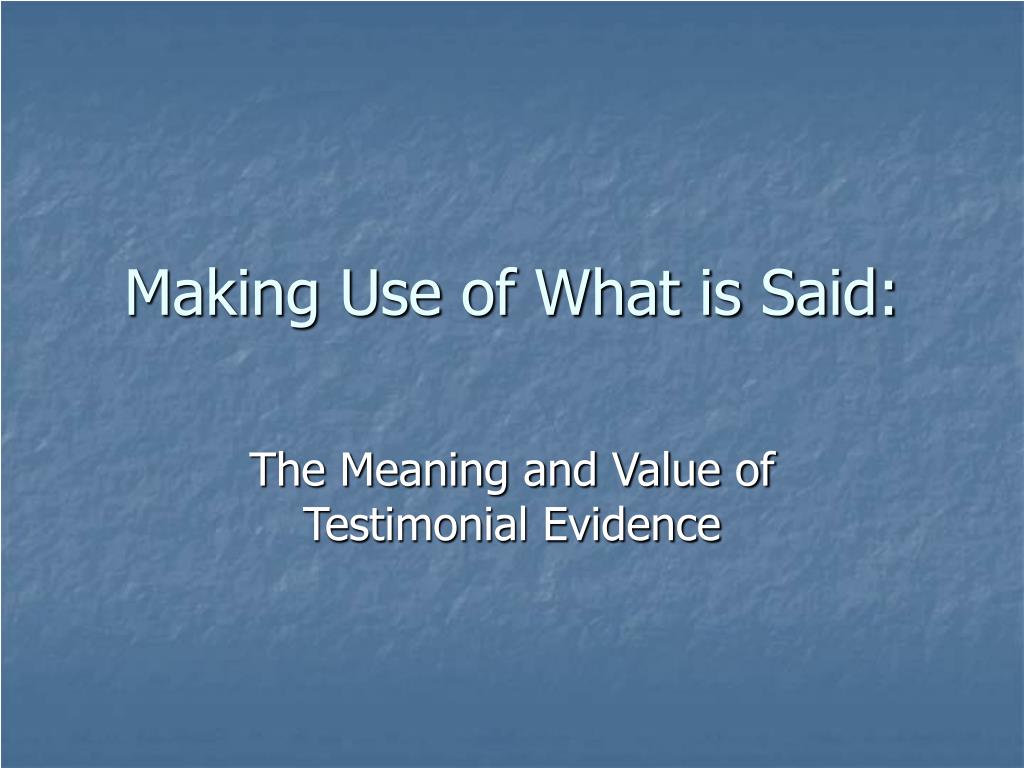 Making Use of What is Said:

The Meaning and Value of Testimonial Evidence